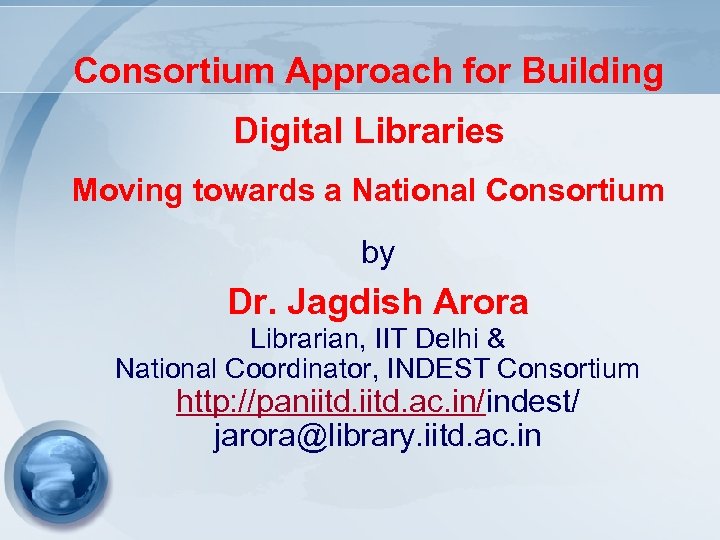 Consortium Approach for Building Digital Libraries

Moving towards a National Consortium

by

Dr. Jagdish Arora

Librarian, IIT Delhi &
National Coordinator, INDEST Consortium
http://paniitd.iitd.ac.in/indest/
jarora@library.iitd.ac.in